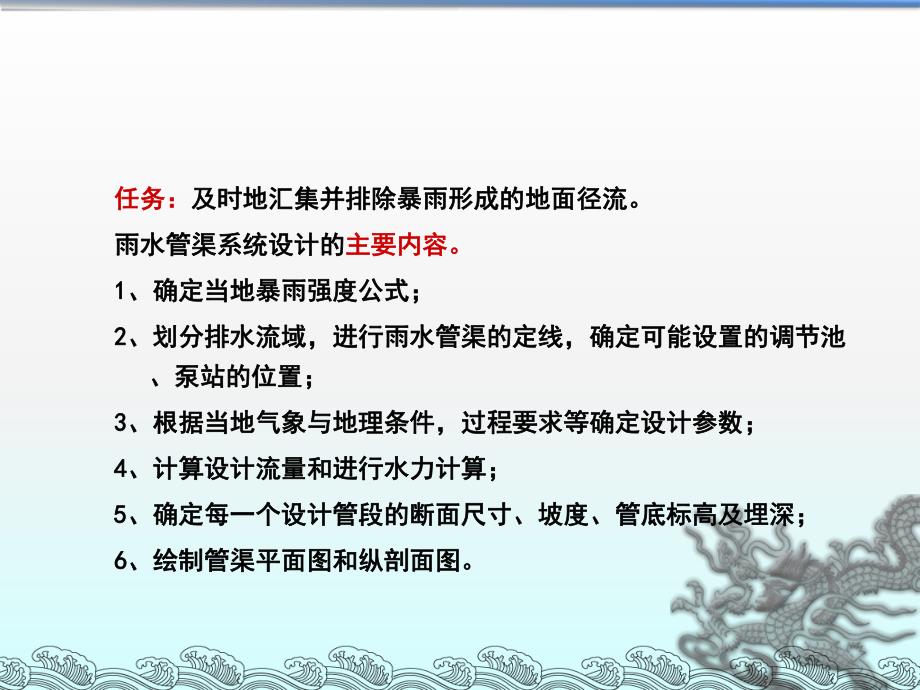 任务：及时地汇集并排除暴雨形成的地面径流。

雨水管渠系统设计的主要内容。

1、确定当地暴雨强度公式；

2、划分排水流域，进行雨水管渠的定线，确定可能设置的调节池、泵站的位置；

3、根据当地气象与地理条件，过程要求等确定设计参数；

4、计算设计流量和进行水力计算；

5、确定每一个设计管段的断面尺寸、坡度、管底标高及埋深；

6、绘制管渠平面图和纵剖面图。